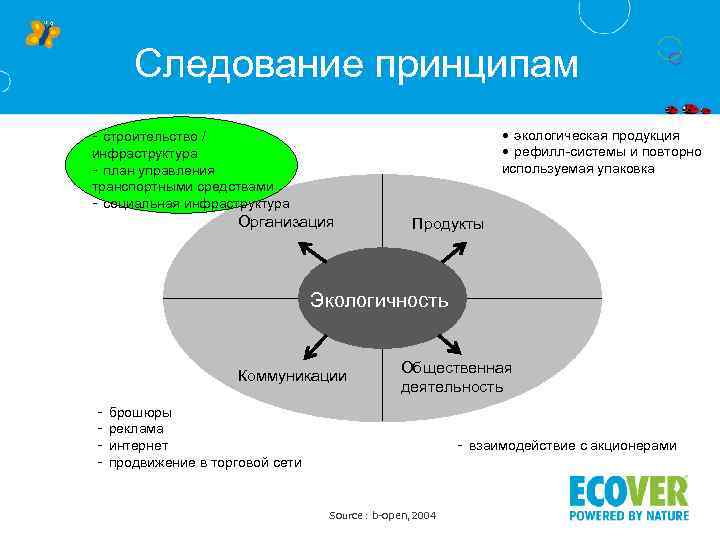 Следование принципам

- строительство / инфраструктура
- план управления транспортными средствами
- социальная инфраструктура

• экологическая продукция
• рефилл-системы и повторно используемая упаковка

Организация

Продукты

Экологичность

Коммуникации

Общественная деятельность

- брошюры
- реклама
- интернет
- продвижение в торговой сети

- взаимодействие с акционерами

Source : b-open, 2004

ECOVER
POWERED BY NATURE